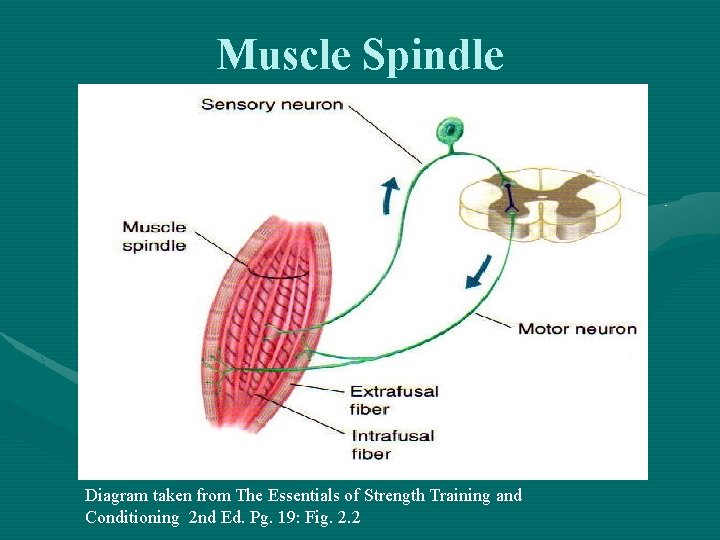 Muscle Spindle

Sensory neuron

Muscle spindle

Motor neuron

Extrafusal fiber

Intrafusal fiber

Diagram taken from The Essentials of Strength Training and Conditioning 2nd Ed. Pg. 19: Fig. 2.2